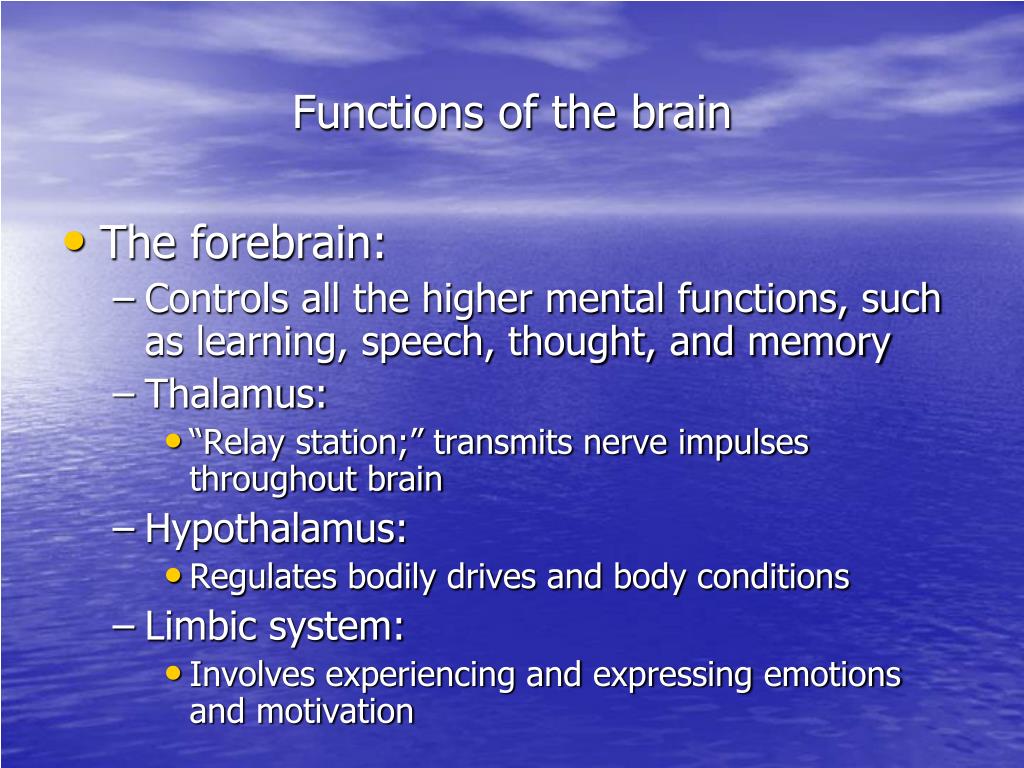 Functions of the brain

• The forebrain:
– Controls all the higher mental functions, such as learning, speech, thought, and memory
– Thalamus:
• “Relay station;” transmits nerve impulses throughout brain
– Hypothalamus:
• Regulates bodily drives and body conditions
– Limbic system:
• Involves experiencing and expressing emotions and motivation